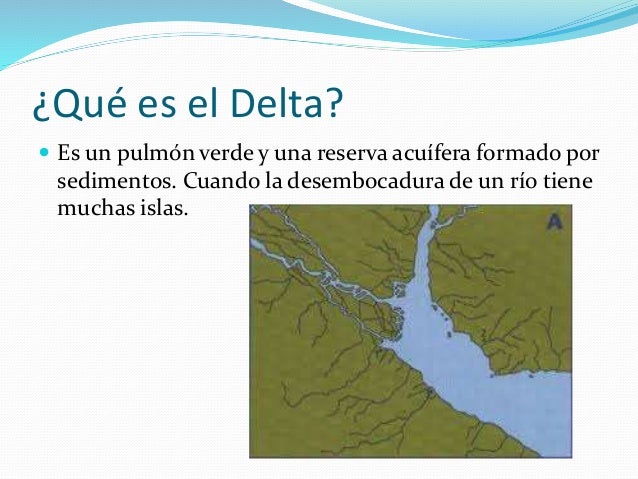 ¿Qué es el Delta?

Es un pulmón verde y una reserva acuífera formado por sedimentos. Cuando la desembocadura de un río tiene muchas islas.

A